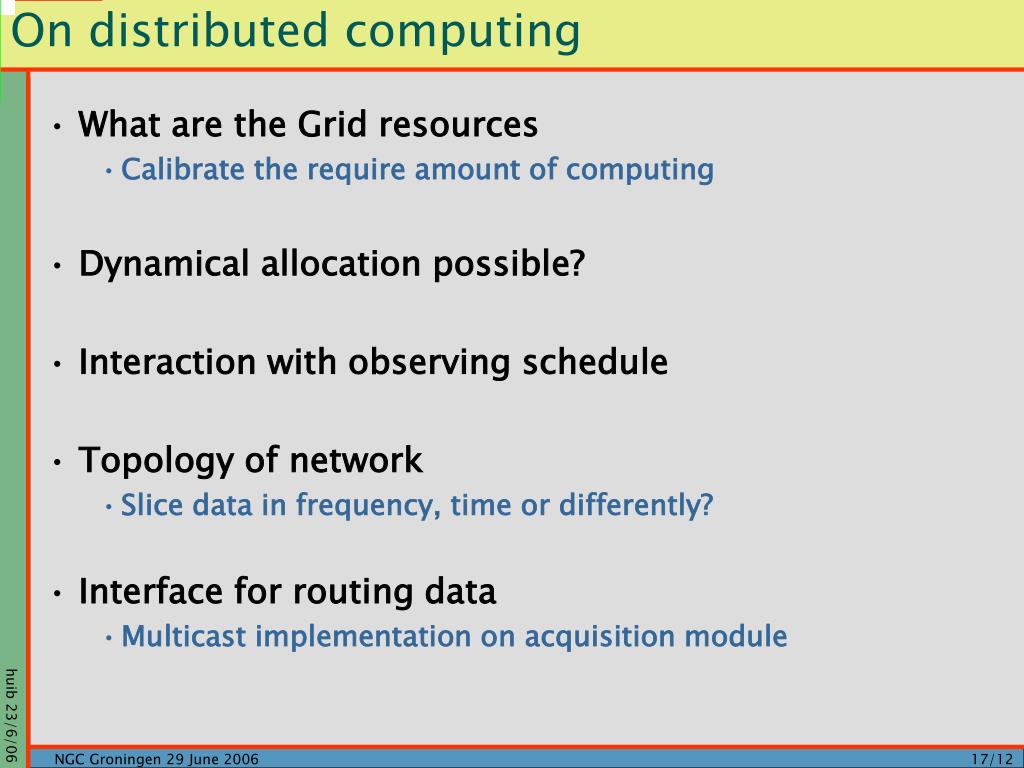 On distributed computing

• What are the Grid resources
  • Calibrate the require amount of computing

• Dynamical allocation possible?

• Interaction with observing schedule

• Topology of network
  • Slice data in frequency, time or differently?

• Interface for routing data
  • Multicast implementation on acquisition module

huib 23/6/06

NGC Groningen 29 June 2006

17/12